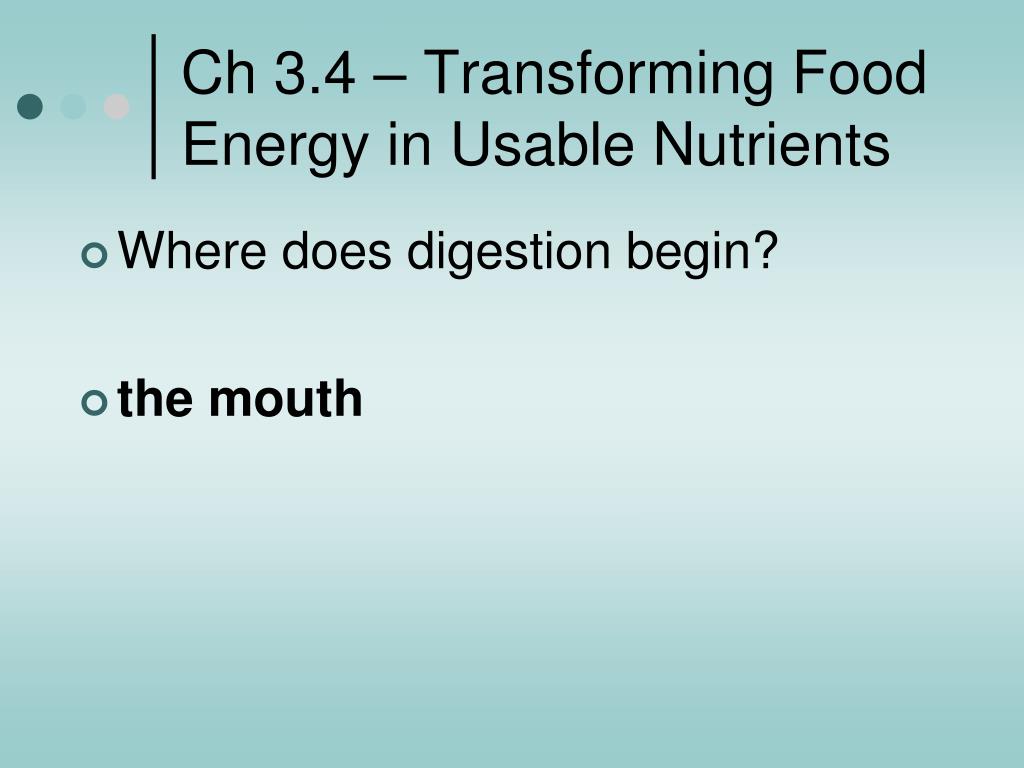 Ch 3.4 – Transforming Food Energy in Usable Nutrients

Where does digestion begin?

the mouth